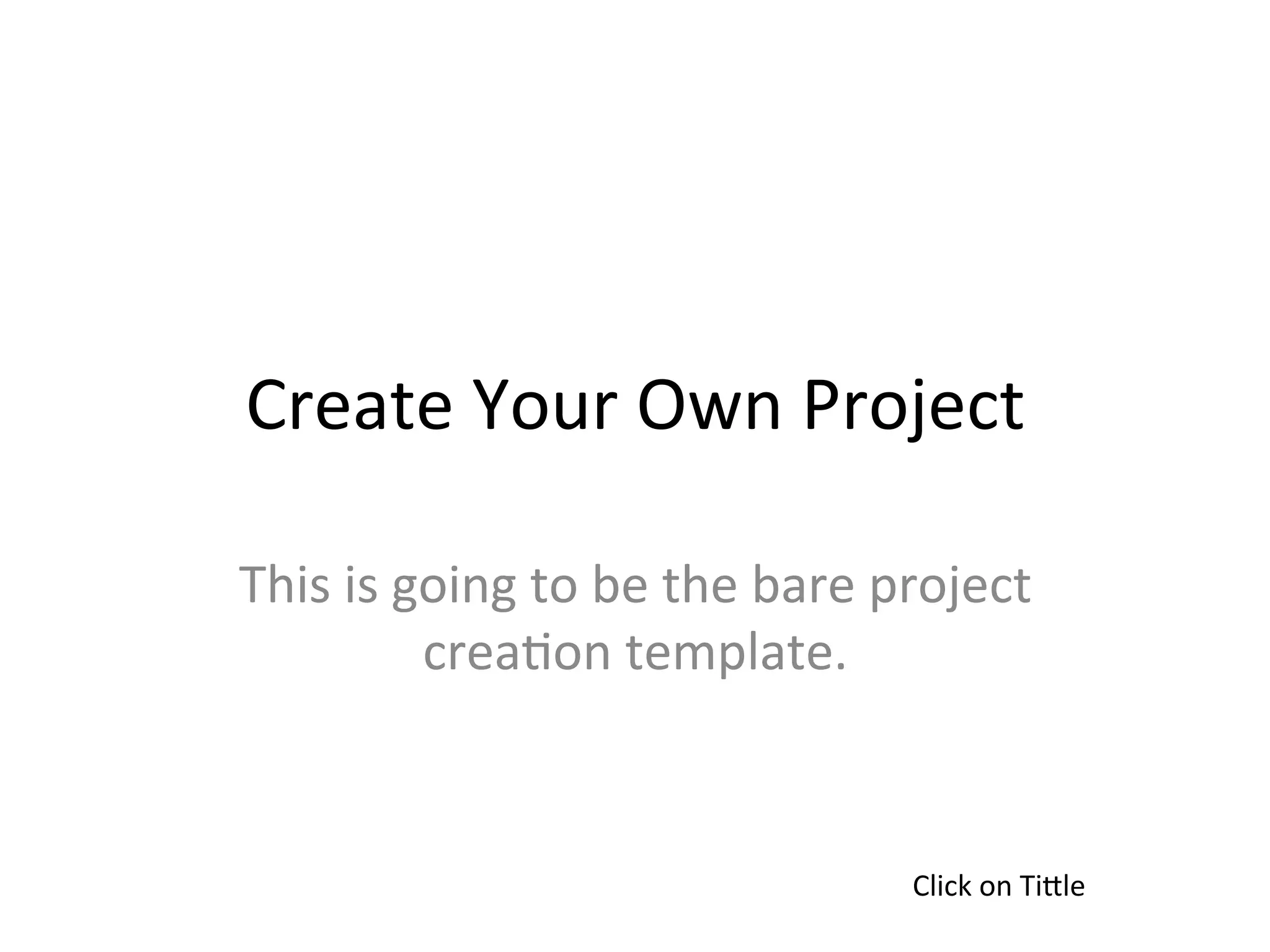 Create Your Own Project

This is going to be the bare project creation template.

Click on Tittle